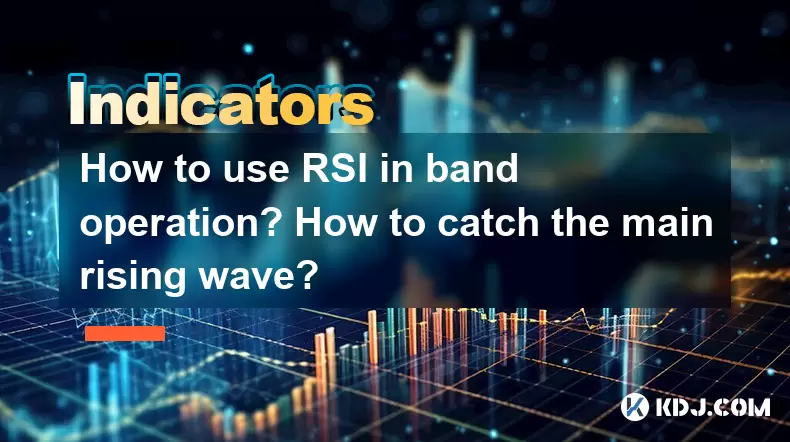 Indicators

How to use RSI in band operation? How to catch the main rising wave?

KDJ.COM